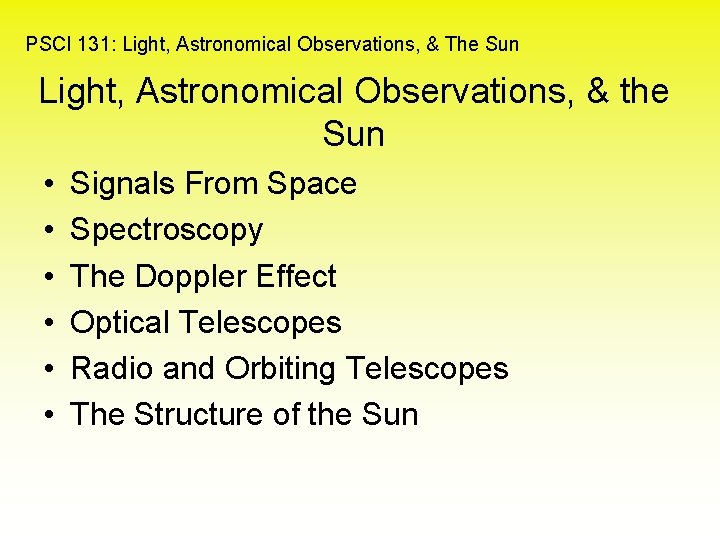 PSCI 131: Light, Astronomical Observations, & The Sun

Light, Astronomical Observations, & the Sun

• Signals From Space
• Spectroscopy
• The Doppler Effect
• Optical Telescopes
• Radio and Orbiting Telescopes
• The Structure of the Sun